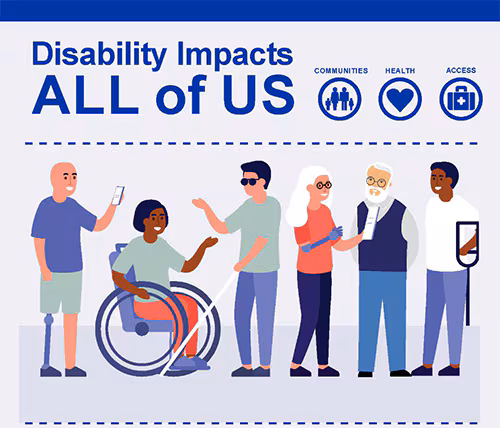 Disability Impacts
ALL of US

COMMUNITIES
HEALTH
ACCESS